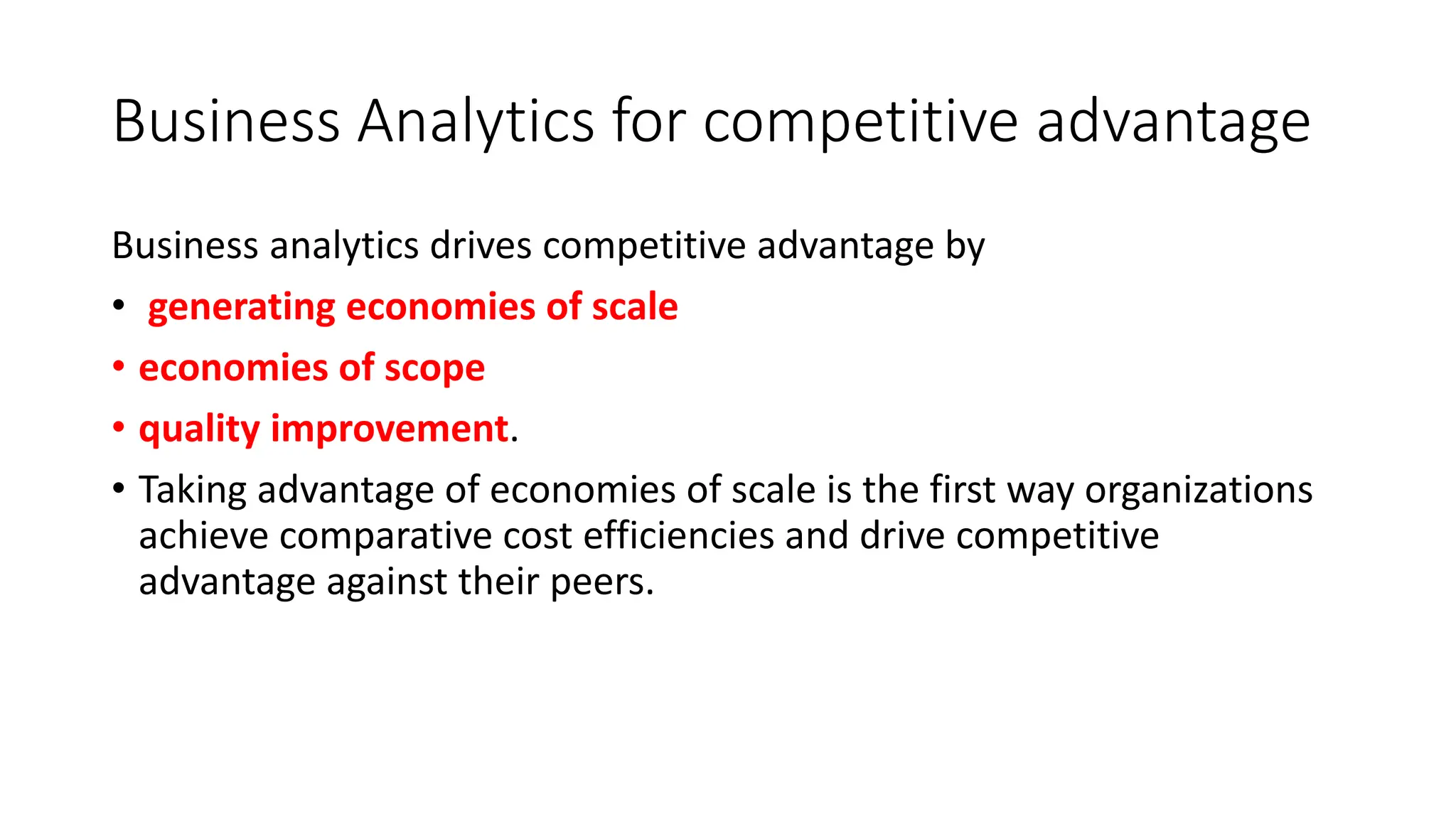 Business Analytics for competitive advantage

Business analytics drives competitive advantage by

• generating economies of scale

• economies of scope

• quality improvement.

• Taking advantage of economies of scale is the first way organizations achieve comparative cost efficiencies and drive competitive advantage against their peers.